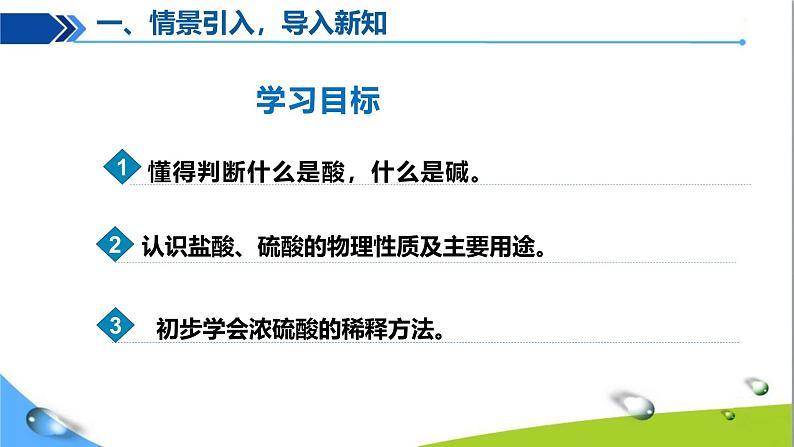 一、情景引入，导入新知

学习目标

1 懂得判断什么是酸，什么是碱。

2 认识盐酸、硫酸的物理性质及主要用途。

3 初步学会浓硫酸的稀释方法。